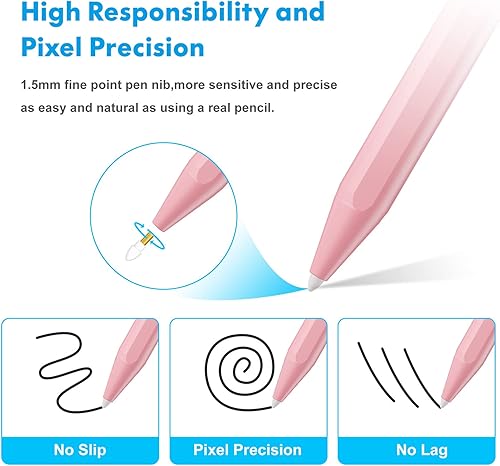 High Responsibility and Pixel Precision

1.5mm fine point pen nib,more sensitive and precise as easy and natural as using a real pencil.

No Slip

Pixel Precision

No Lag